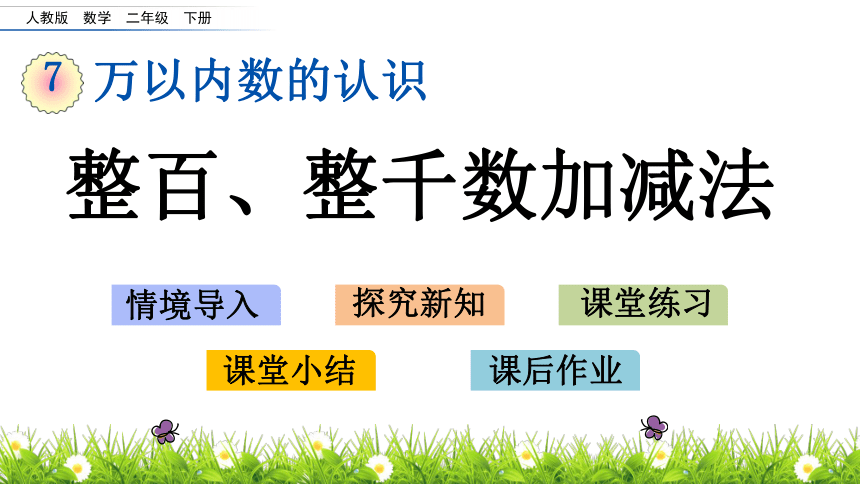 人教版 数学 二年级 下册

7 万以内数的认识

整百、整千数加减法

情境导入

探究新知

课堂练习

课堂小结

课后作业